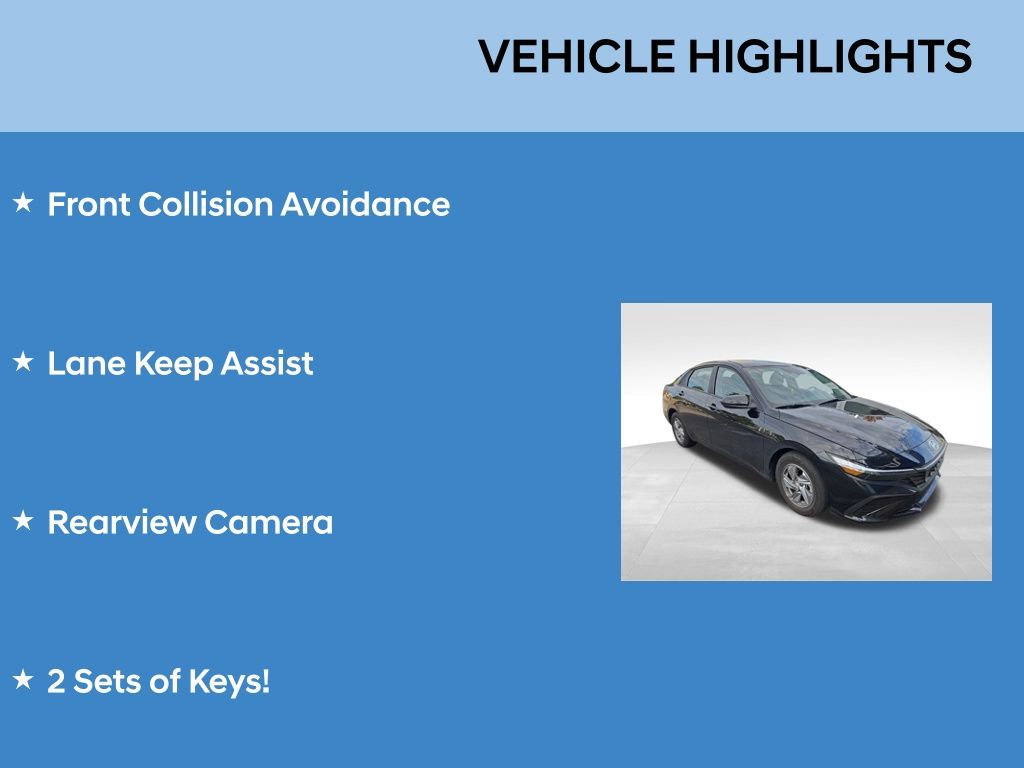 VEHICLE HIGHLIGHTS

★ Front Collision Avoidance

★ Lane Keep Assist

★ Rearview Camera

★ 2 Sets of Keys!